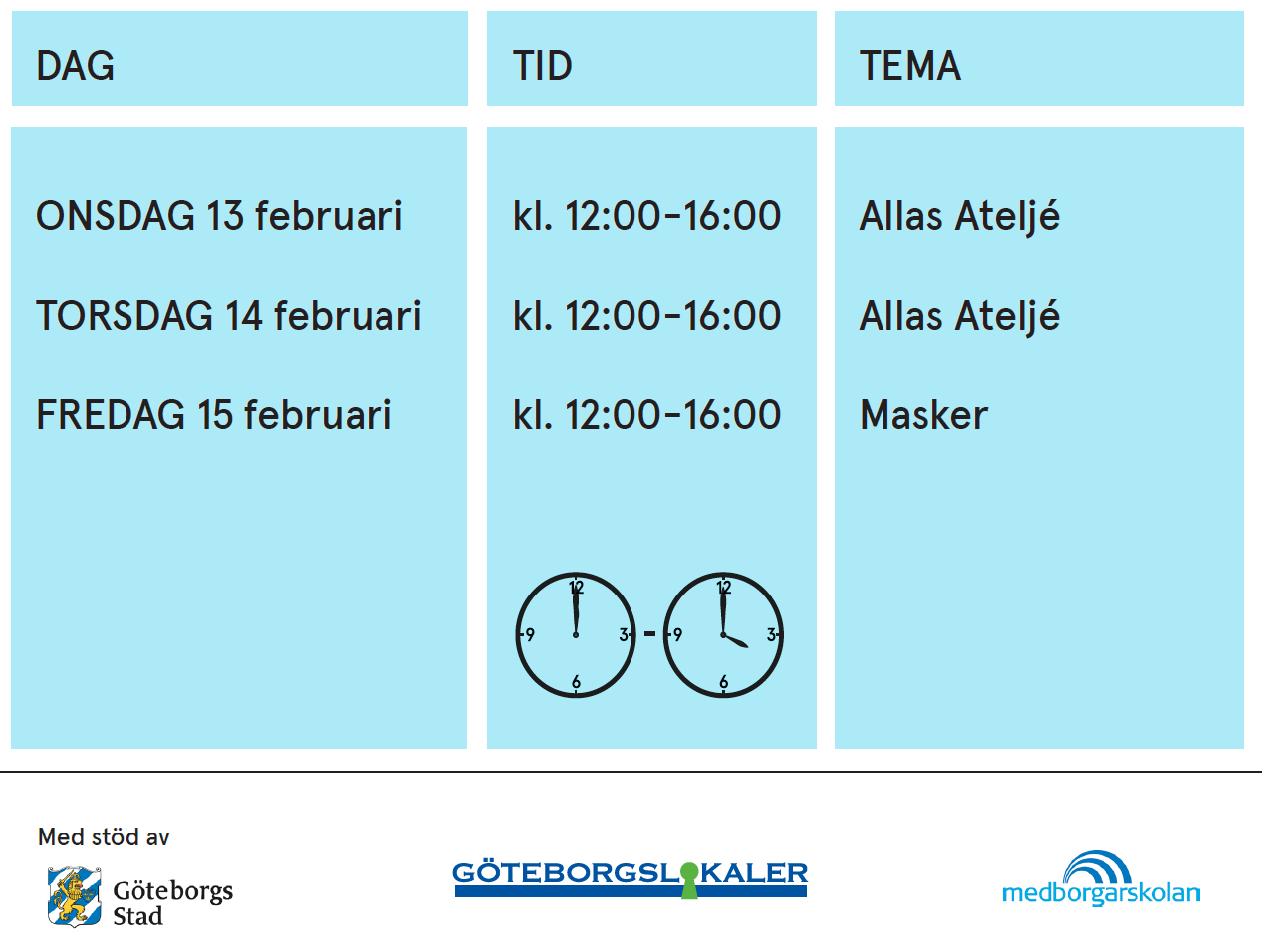 | DAG | TID | TEMA |
|---|---|---|
| ONSDAG 13 februari | kl. 12:00-16:00 | Allas Ateljé |
| TORSDAG 14 februari | kl. 12:00-16:00 | Allas Ateljé |
| FREDAG 15 februari | kl. 12:00-16:00 | Masker |

12 3 6 9 - 12 3 6 9

Med stöd av

Göteborgs Stad

GÖTEBORGSLOKALER

medborgarskolan